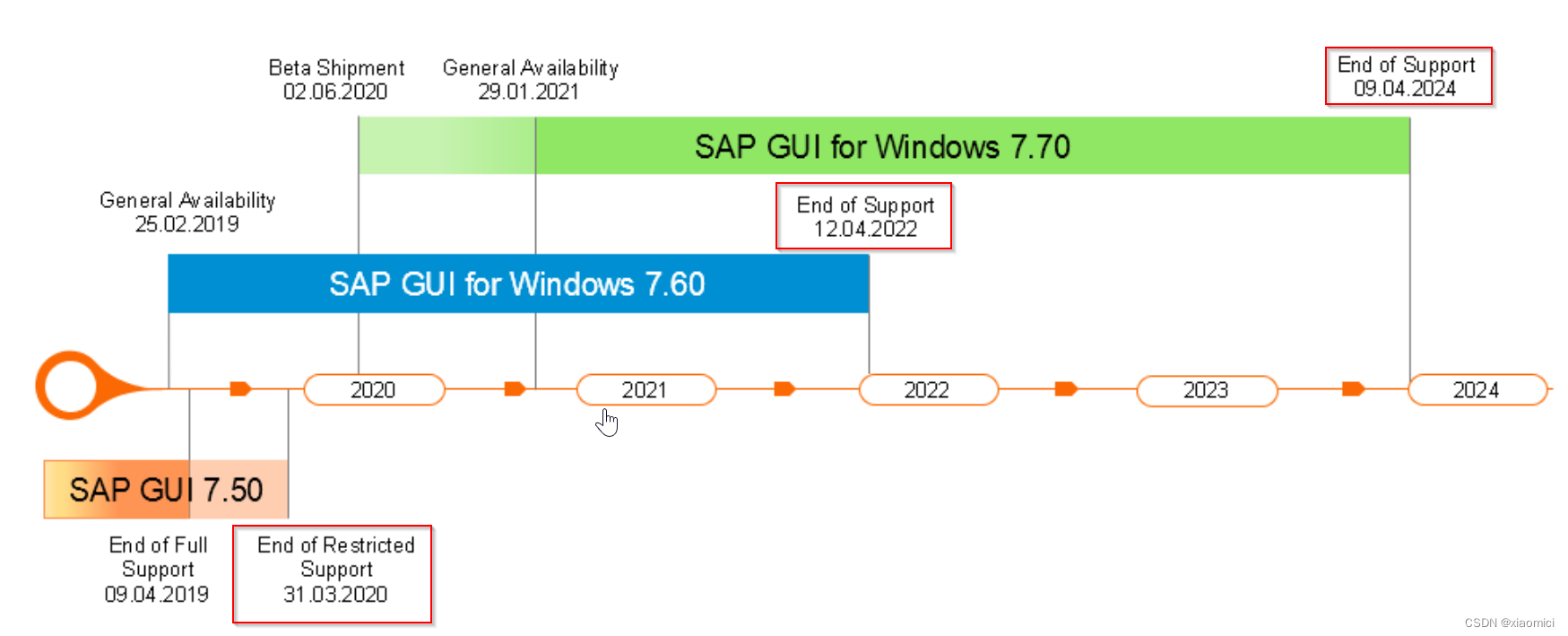 Beta Shipment
02.06.2020

General Availability
29.01.2021

End of Support
09.04.2024

SAP GUI for Windows 7.70

General Availability
25.02.2019

End of Support
12.04.2022

SAP GUI for Windows 7.60

2020

2021

2022

2023

2024

SAP GUI 7.50

End of Full
Support
09.04.2019

End of Restricted
Support
31.03.2020

CSDN @xiaomici